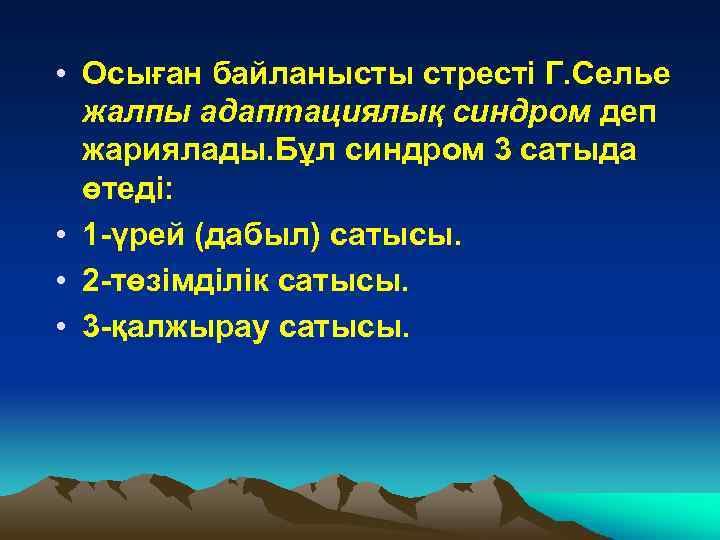 • Осыған байланысты стресті Г.Селье жалпы адаптациялық синдром деп жариялады.Бұл синдром 3 сатыда өтеді:
• 1-үрей (дабыл) сатысы.
• 2-төзімділік сатысы.
• 3-қалжырау сатысы.